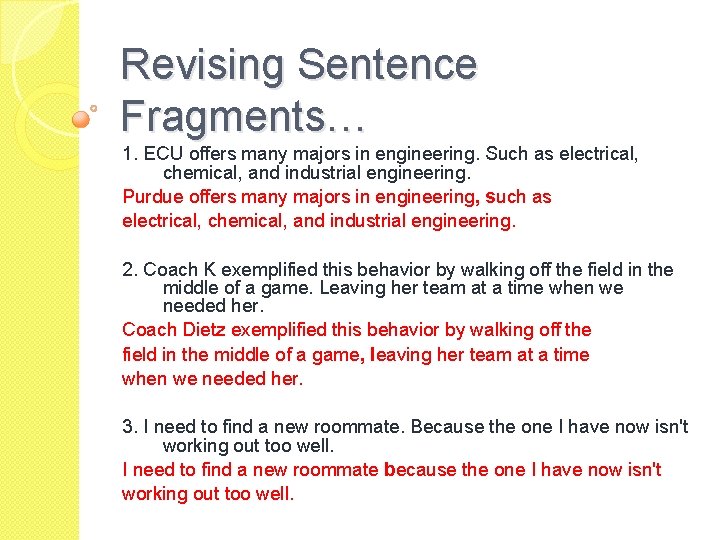 Revising Sentence Fragments…

1. ECU offers many majors in engineering. Such as electrical, chemical, and industrial engineering.

Purdue offers many majors in engineering, such as electrical, chemical, and industrial engineering.

2. Coach K exemplified this behavior by walking off the field in the middle of a game. Leaving her team at a time when we needed her.

Coach Dietz exemplified this behavior by walking off the field in the middle of a game, leaving her team at a time when we needed her.

3. I need to find a new roommate. Because the one I have now isn't working out too well.

I need to find a new roommate because the one I have now isn't working out too well.